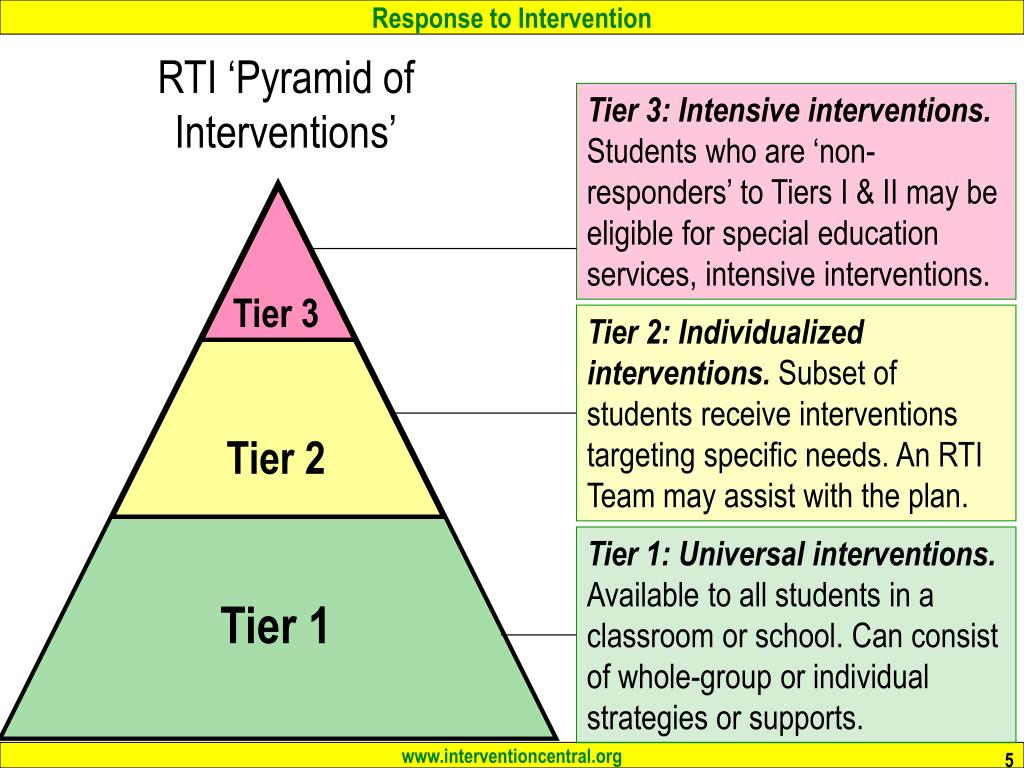 Response to Intervention

RTI ‘Pyramid of Interventions’

Tier 3

Tier 2

Tier 1

Tier 3: Intensive interventions. Students who are ‘non-responders’ to Tiers I & II may be eligible for special education services, intensive interventions.

Tier 2: Individualized interventions. Subset of students receive interventions targeting specific needs. An RTI Team may assist with the plan.

Tier 1: Universal interventions. Available to all students in a classroom or school. Can consist of whole-group or individual strategies or supports.

www.interventioncentral.org

5